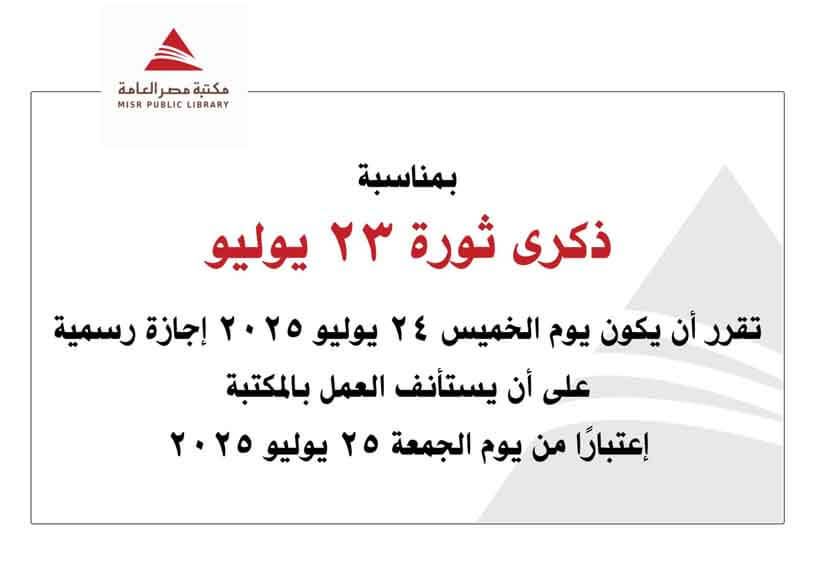 مكتبة مصر العامة
MISR PUBLIC LIBRARY

بمناسبة

ذكرى ثورة ٢٣ يوليو

تقرر أن يكون يوم الخميس ٢٤ يوليو ٢٠٢٥ إجازة رسمية

على أن يستأنف العمل بالمكتبة

إعتبارًا من يوم الجمعة ٢٥ يوليو ٢٠٢٥